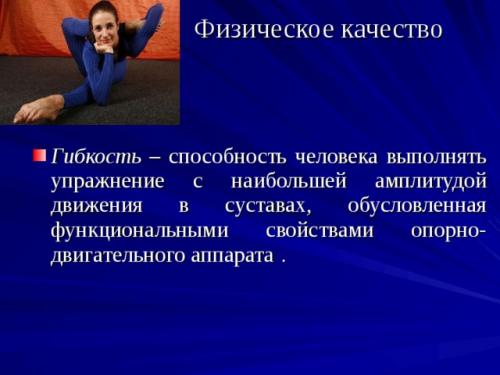 Физическое качество

Гибкость – способность человека выполнять упражнение с наибольшей амплитудой движения в суставах, обусловленная функциональными свойствами опорно-двигательного аппарата .